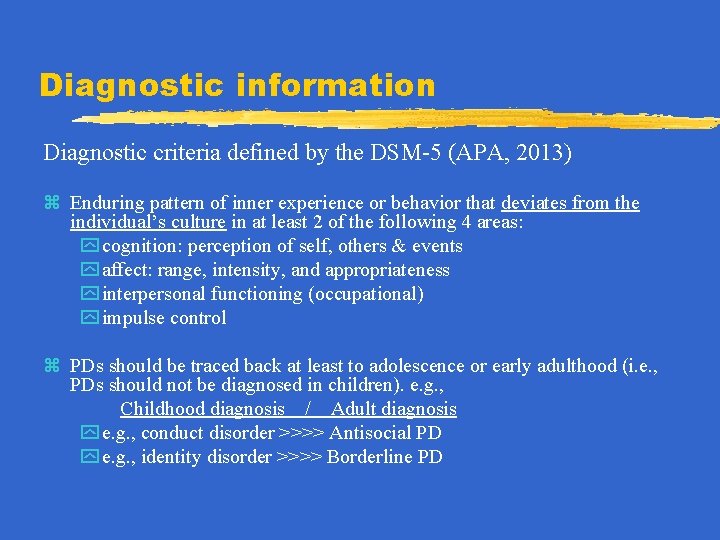 Diagnostic information

Diagnostic criteria defined by the DSM-5 (APA, 2013)

Enduring pattern of inner experience or behavior that deviates from the individual's culture in at least 2 of the following 4 areas:
cognition: perception of self, others & events
affect: range, intensity, and appropriateness
interpersonal functioning (occupational)
impulse control

PDs should be traced back at least to adolescence or early adulthood (i.e., PDs should not be diagnosed in children). e.g.,
Childhood diagnosis / Adult diagnosis
e.g., conduct disorder >>>> Antisocial PD
e.g., identity disorder >>>> Borderline PD